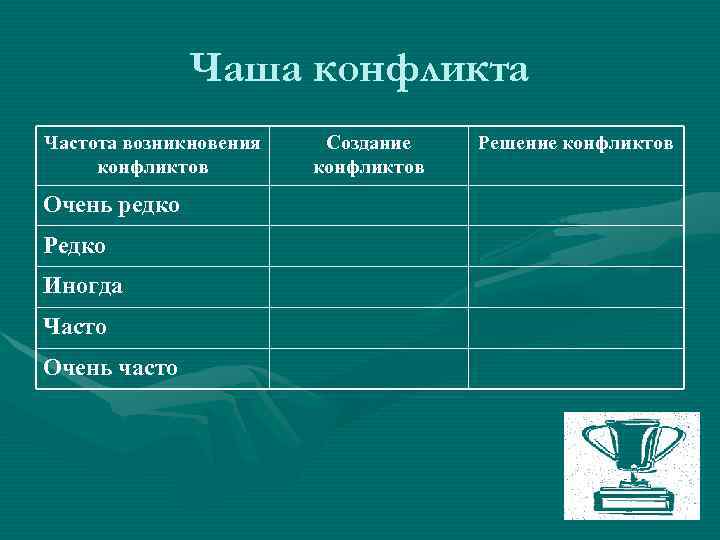 Чаша конфликта

| Частота возникновения конфликтов | Создание конфликтов | Решение конфликтов |
|---|---|---|
| Очень редко | | |
| Редко | | |
| Иногда | | |
| Часто | | |
| Очень часто | | |